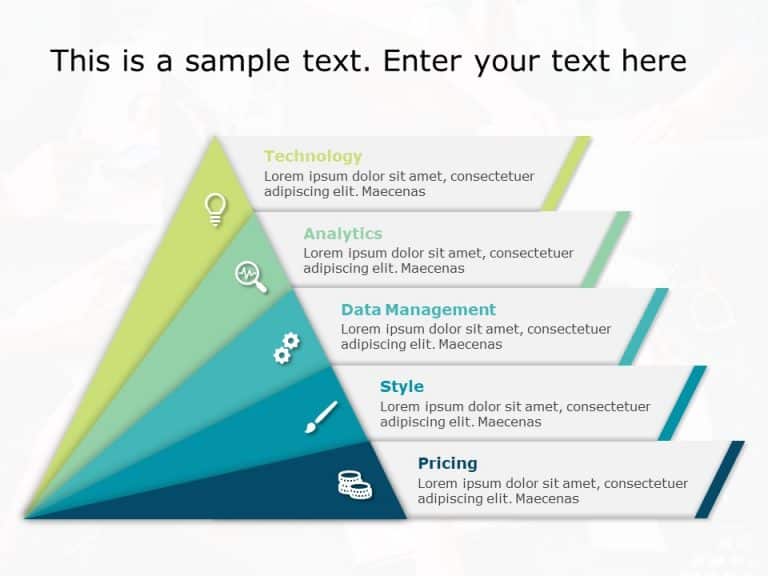 This is a sample text. Enter your text here

Technology
Lorem ipsum dolor sit amet, consectetuer adipiscing elit. Maecenas

Analytics
Lorem ipsum dolor sit amet, consectetuer adipiscing elit. Maecenas

Data Management
Lorem ipsum dolor sit amet, consectetuer adipiscing elit. Maecenas

Style
Lorem ipsum dolor sit amet, consectetuer adipiscing elit. Maecenas

Pricing
Lorem ipsum dolor sit amet, consectetuer adipiscing elit. Maecenas